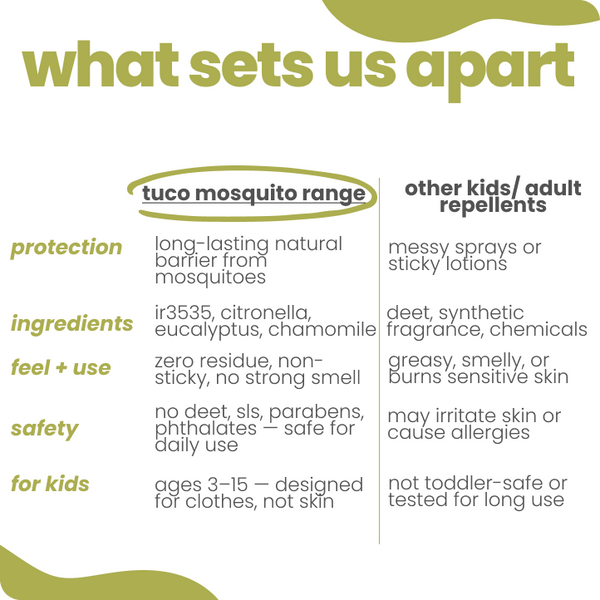 what sets us apart

| | tuco mosquito range | other kids/ adult repellents |
|---|---|---|
| protection | long-lasting natural barrier from mosquitoes | messy sprays or sticky lotions |
| ingredients | ir3535, citronella, eucalyptus, chamomile | deet, synthetic fragrance, chemicals |
| feel + use | zero residue, non-sticky, no strong smell | greasy, smelly, or burns sensitive skin |
| safety | no deet, sls, parabens, phthalates — safe for daily use | may irritate skin or cause allergies |
| for kids | ages 3–15 — designed for clothes, not skin | not toddler-safe or tested for long use |